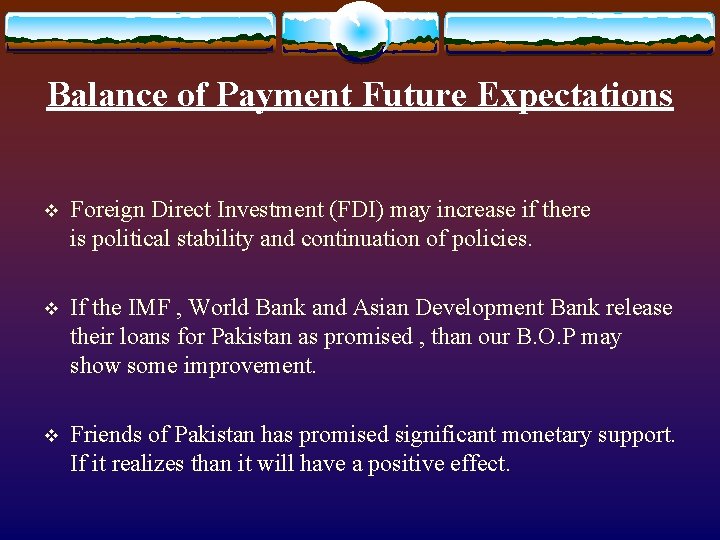 Balance of Payment Future Expectations

❖ Foreign Direct Investment (FDI) may increase if there is political stability and continuation of policies.

❖ If the IMF , World Bank and Asian Development Bank release their loans for Pakistan as promised , than our B.O.P may show some improvement.

❖ Friends of Pakistan has promised significant monetary support. If it realizes than it will have a positive effect.